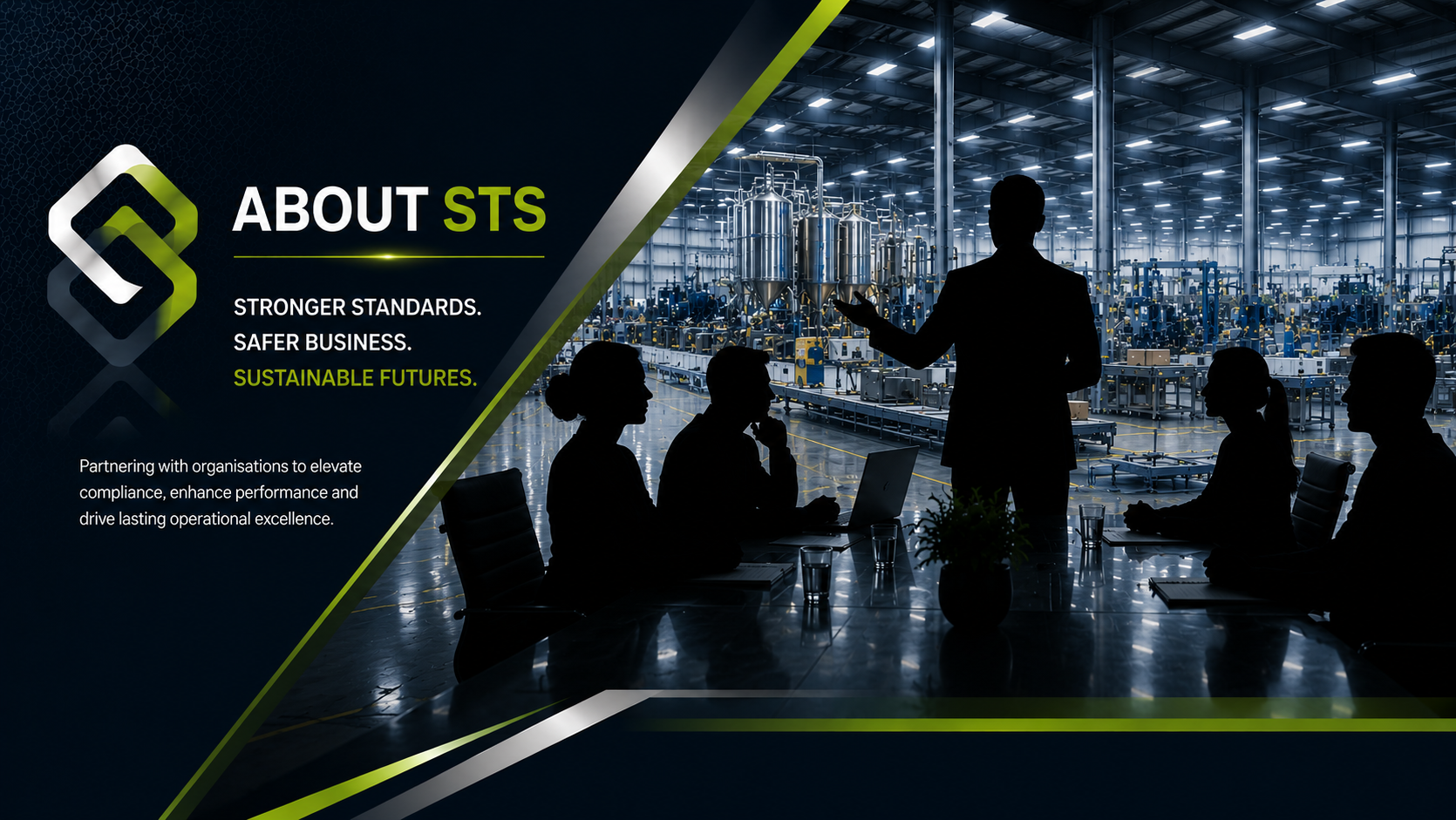 ABOUT STS

STRONGER STANDARDS.
SAFER BUSINESS.
SUSTAINABLE FUTURES.

Partnering with organisations to elevate compliance, enhance performance and drive lasting operational excellence.